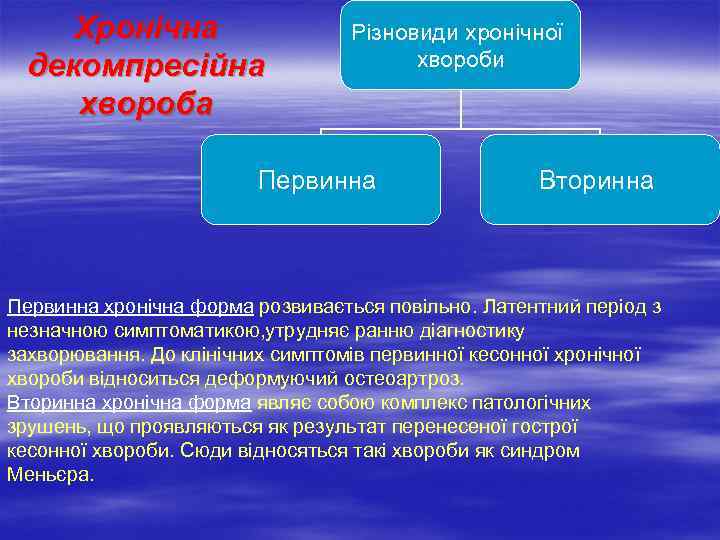 Хронічна декомпресійна хвороба

Різновиди хронічної хвороби

Первинна

Вторинна

Первинна хронічна форма розвивається повільно. Латентний період з незначною симптоматикою,утрудняє ранню діагностику захворювання. До клінічних симптомів первинної кесонної хронічної хвороби відноситься деформуючий остеоартроз.
Вторинна хронічна форма являє собою комплекс патологічних зрушень, що проявляються як результат перенесеної гострої кесонної хвороби. Сюди відносяться такі хвороби як синдром Меньєра.